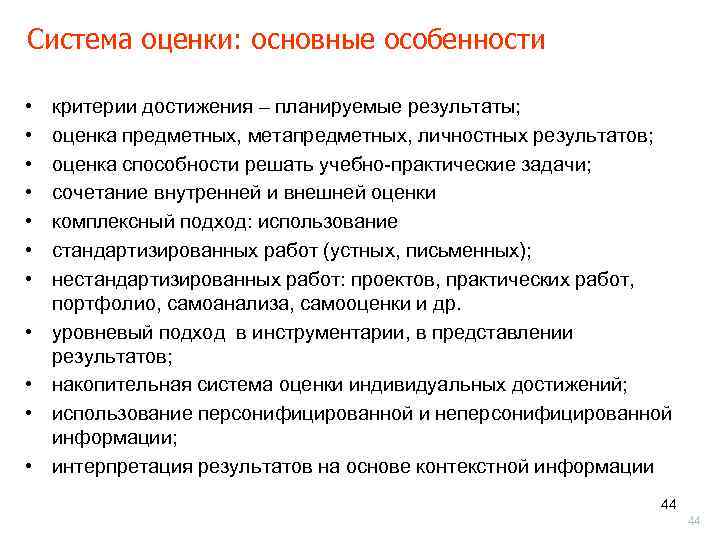 Система оценки: основные особенности

• критерии достижения – планируемые результаты;
• оценка предметных, метапредметных, личностных результатов;
• оценка способности решать учебно-практические задачи;
• сочетание внутренней и внешней оценки
• комплексный подход: использование
• стандартизированных работ (устных, письменных);
• нестандартизированных работ: проектов, практических работ, портфолио, самоанализа, самооценки и др.
• уровневый подход в инструментарии, в представлении результатов;
• накопительная система оценки индивидуальных достижений;
• использование персонифицированной и неперсонифицированной информации;
• интерпретация результатов на основе контекстной информации

44

44